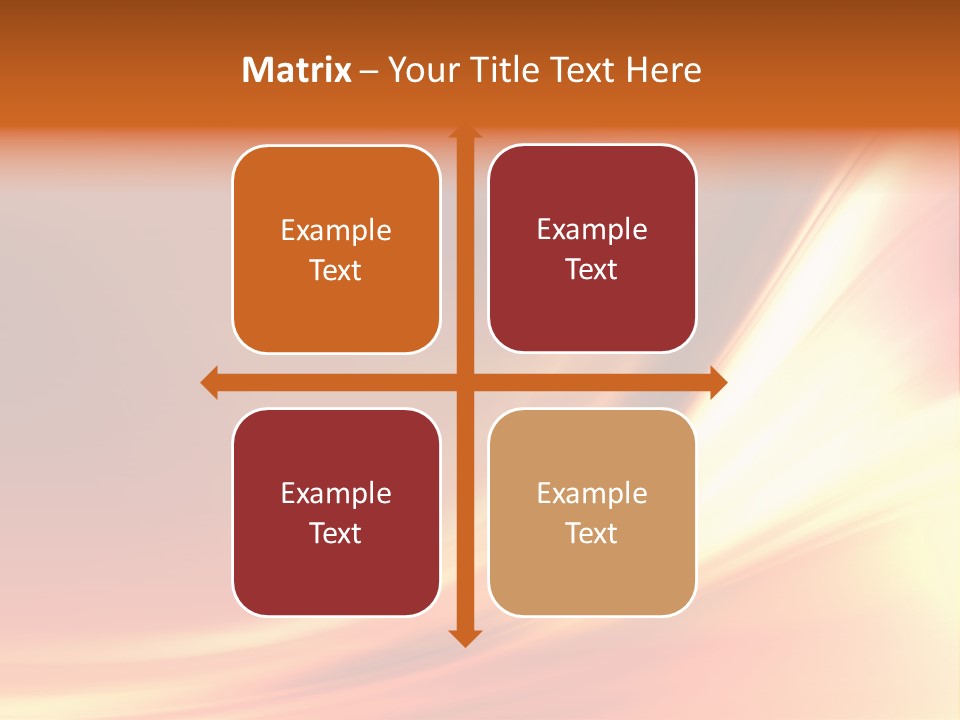 Matrix – Your Title Text Here

Example Text

Example Text

Example Text

Example Text